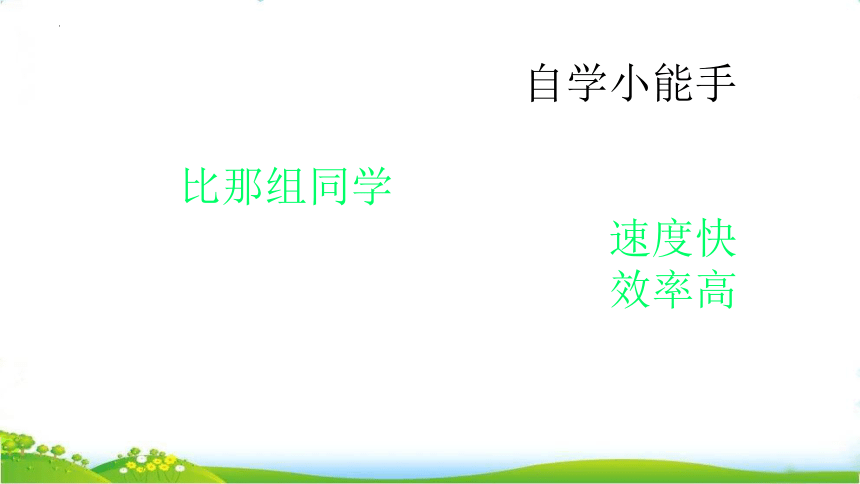 自学小能手

比那组同学

速度快
效率高